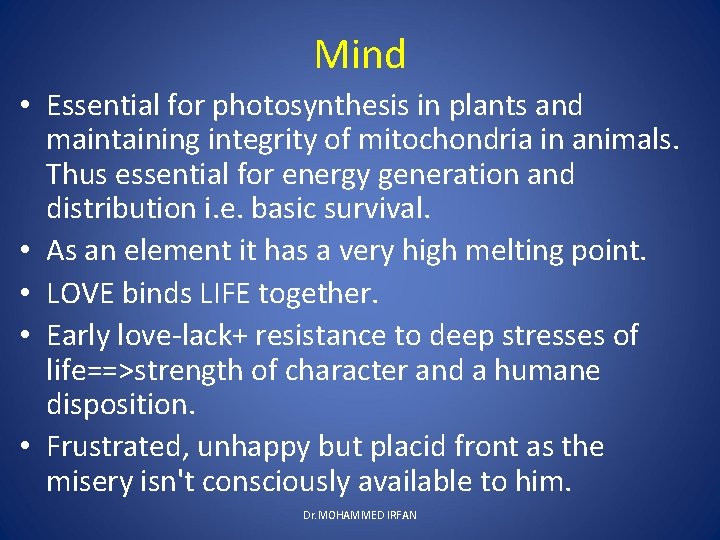 Mind

• Essential for photosynthesis in plants and maintaining integrity of mitochondria in animals. Thus essential for energy generation and distribution i.e. basic survival.
• As an element it has a very high melting point.
• LOVE binds LIFE together.
• Early love-lack+ resistance to deep stresses of life==>strength of character and a humane disposition.
• Frustrated, unhappy but placid front as the misery isn't consciously available to him.

Dr.MOHAMMED IRFAN